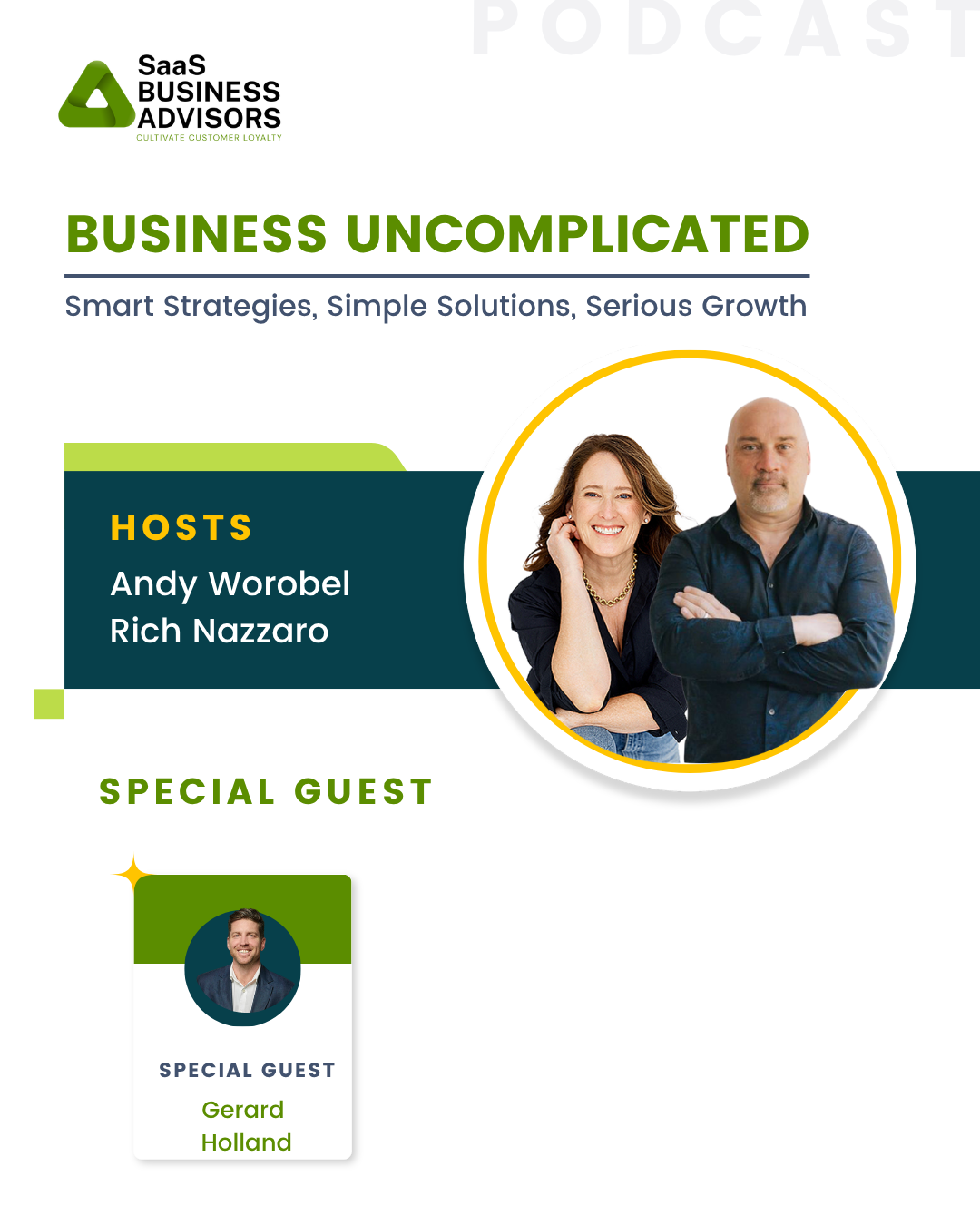 PODCAST

SaaS BUSINESS ADVISORS
CULTIVATE CUSTOMER LOYALTY

BUSINESS UNCOMPLICATED

Smart Strategies, Simple Solutions, Serious Growth

HOSTS
Andy Worobel
Rich Nazzaro

SPECIAL GUEST

SPECIAL GUEST
Gerard Holland